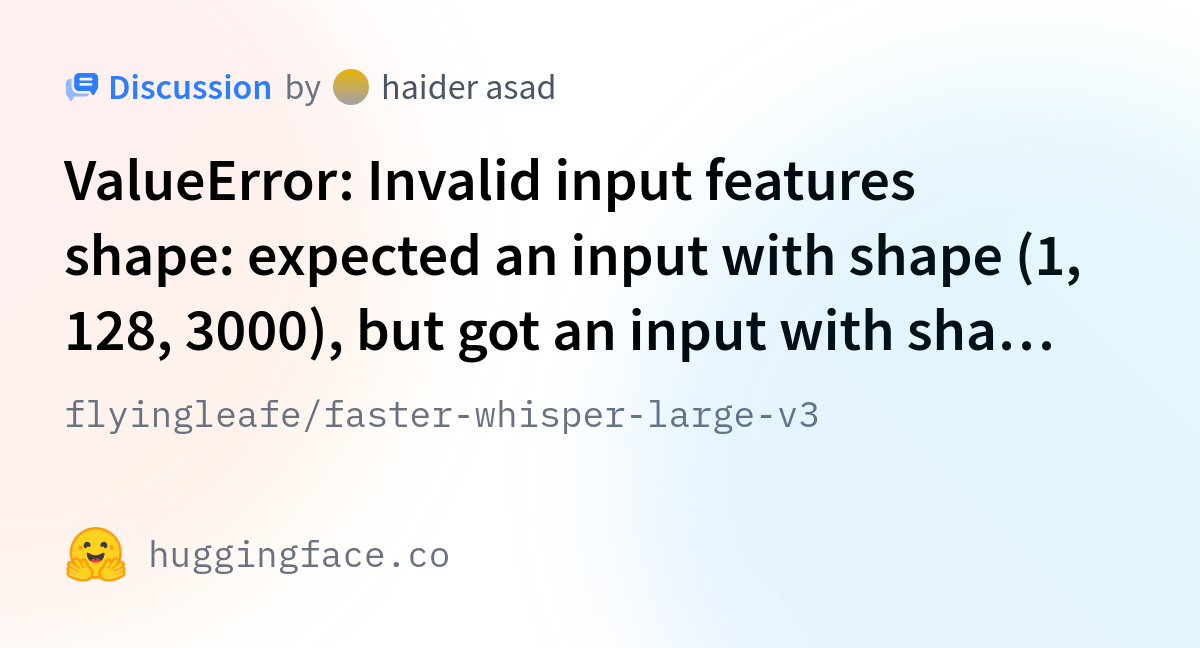 Discussion by haider asad

ValueError: Invalid input features shape: expected an input with shape (1, 128, 3000), but got an input with sha…

flyingleafe/faster-whisper-large-v3

huggingface.co